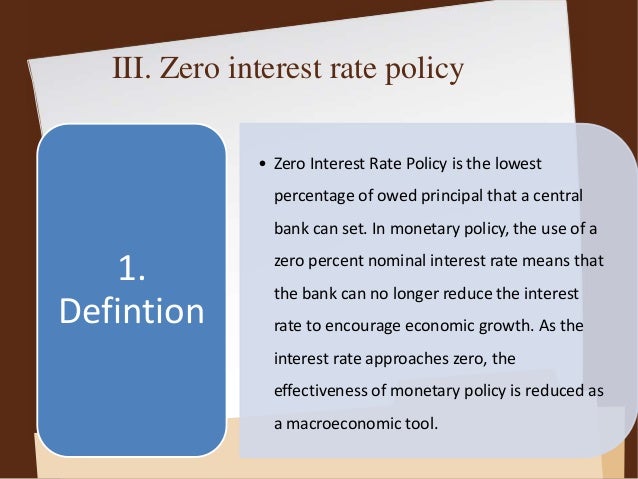 III. Zero interest rate policy

1. Defintion

• Zero Interest Rate Policy is the lowest percentage of owed principal that a central bank can set. In monetary policy, the use of a zero percent nominal interest rate means that the bank can no longer reduce the interest rate to encourage economic growth. As the interest rate approaches zero, the effectiveness of monetary policy is reduced as a macroeconomic tool.